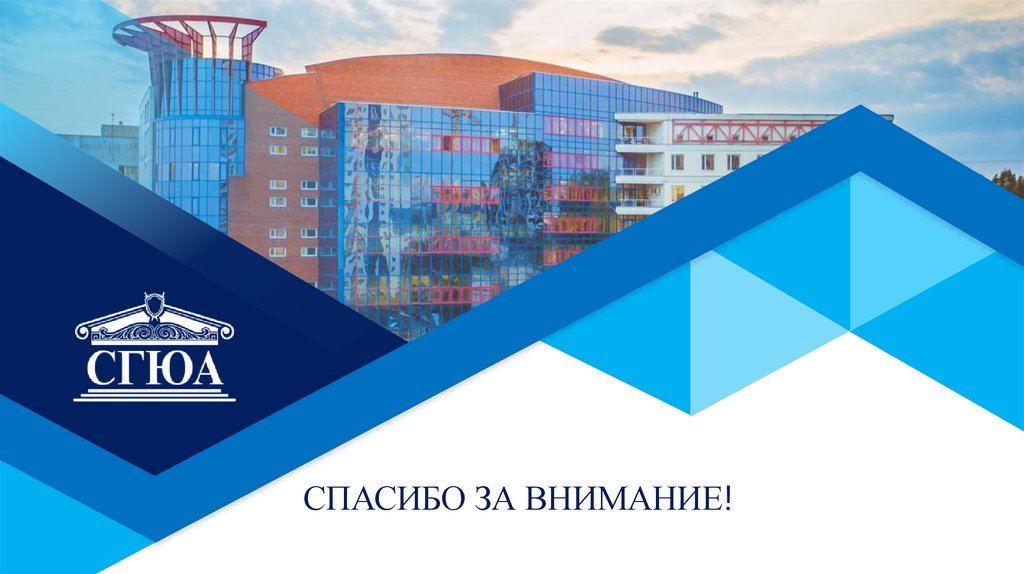 СГЮА

СПАСИБО ЗА ВНИМАНИЕ!